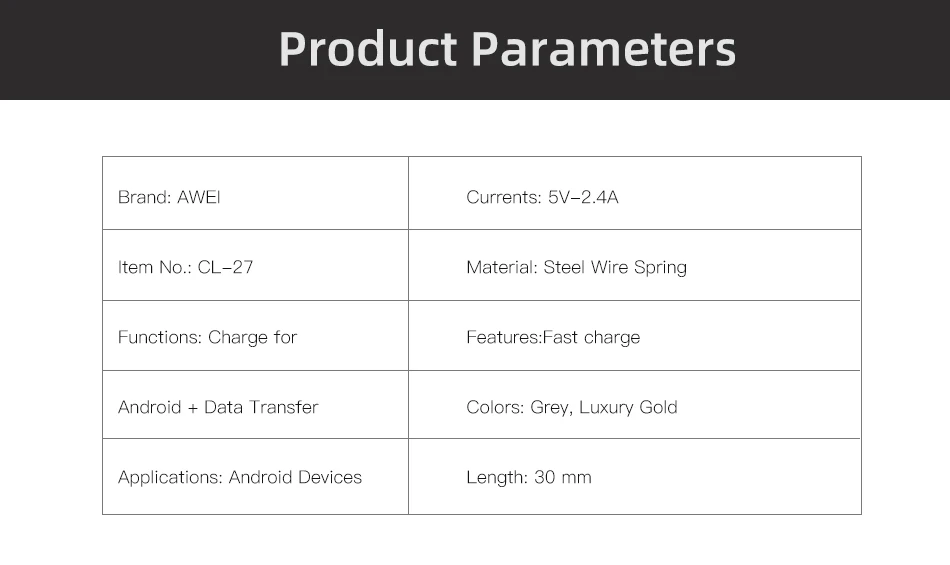 Product Parameters

| Brand: AWEI | Currents: 5V-2.4A |
|---|---|
| Item No.: CL-27 | Material: Steel Wire Spring |
| Functions: Charge for | Features:Fast charge |
| Android + Data Transfer | Colors: Grey, Luxury Gold |
| Applications: Android Devices | Length: 30 mm |